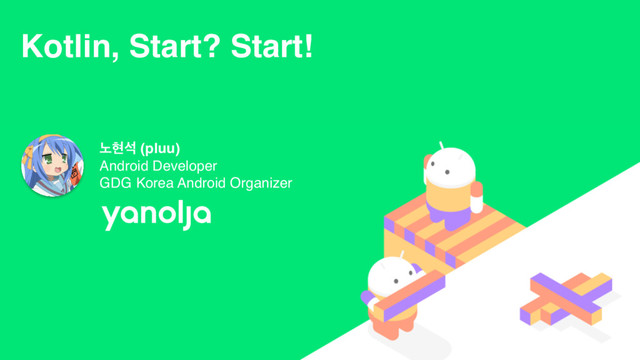 Kotlin, Start? Start!

노현석 (pluu)
Android Developer
GDG Korea Android Organizer

yanolja